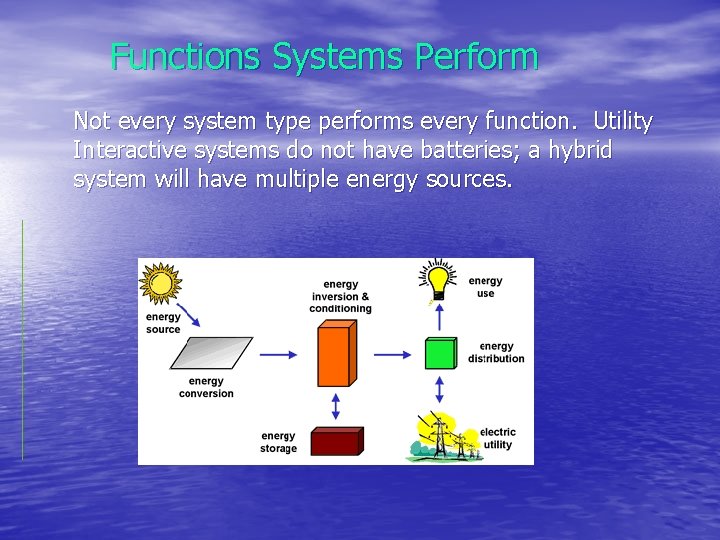 Functions Systems Perform

Not every system type performs every function. Utility Interactive systems do not have batteries; a hybrid system will have multiple energy sources.

energy source

energy conversion

energy inversion & conditioning

energy storage

energy use

energy distribution

electric utility